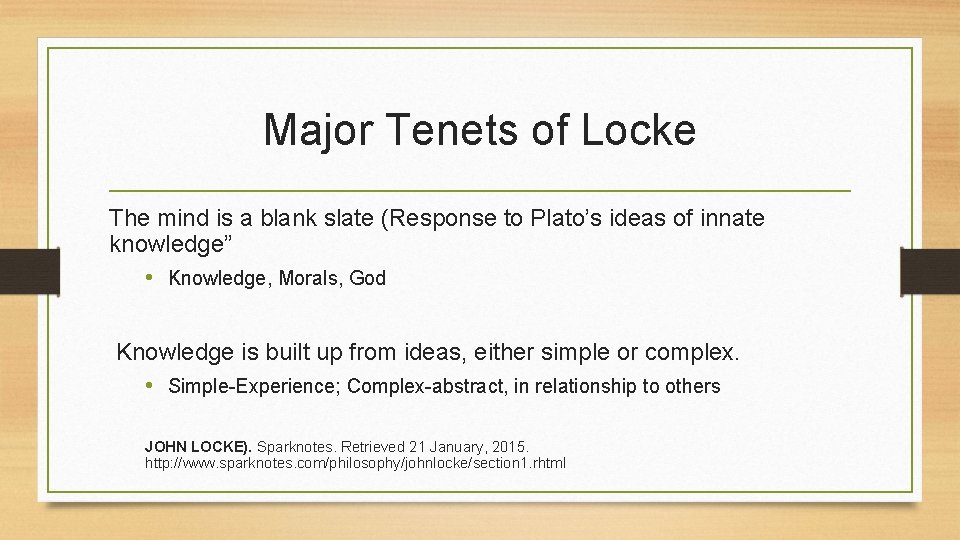 Major Tenets of Locke

The mind is a blank slate (Response to Plato’s ideas of innate knowledge”

• Knowledge, Morals, God

Knowledge is built up from ideas, either simple or complex.

• Simple-Experience; Complex-abstract, in relationship to others

JOHN LOCKE). Sparknotes. Retrieved 21 January, 2015. http://www.sparknotes.com/philosophy/johnlocke/section1.rhtml